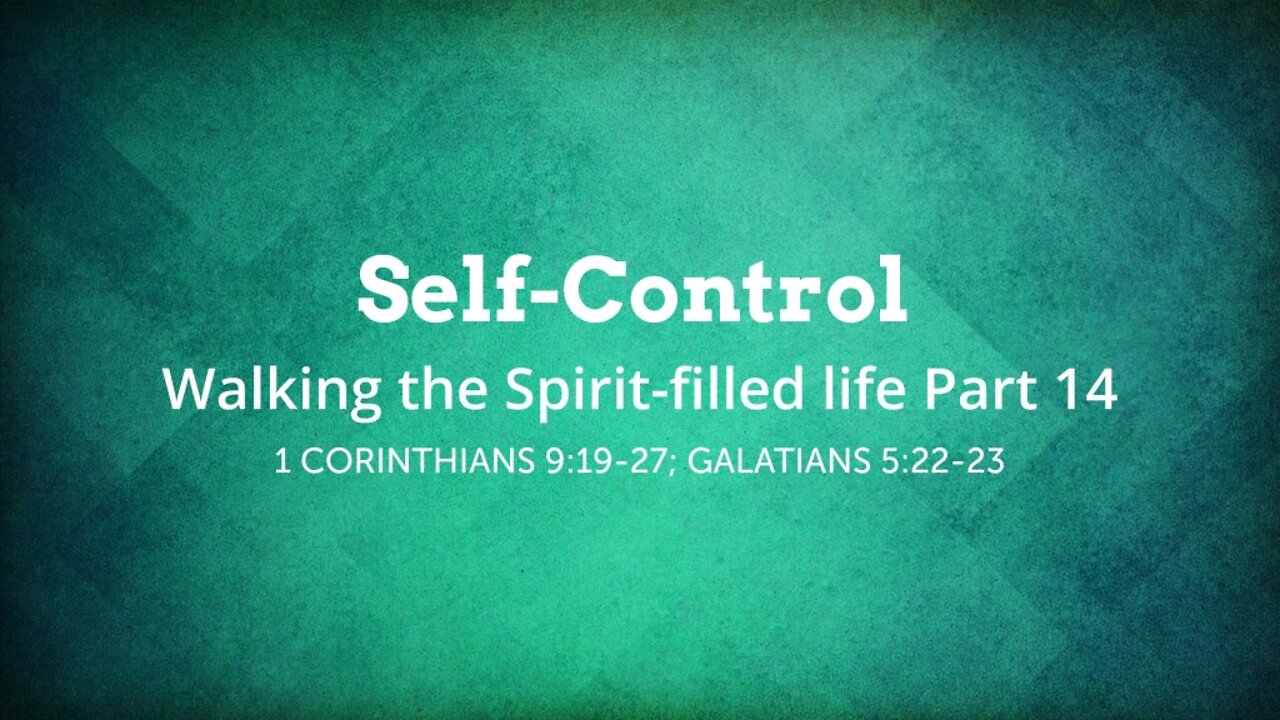 Self-Control

Walking the Spirit-filled life Part 14

1 CORINTHIANS 9:19-27; GALATIANS 5:22-23